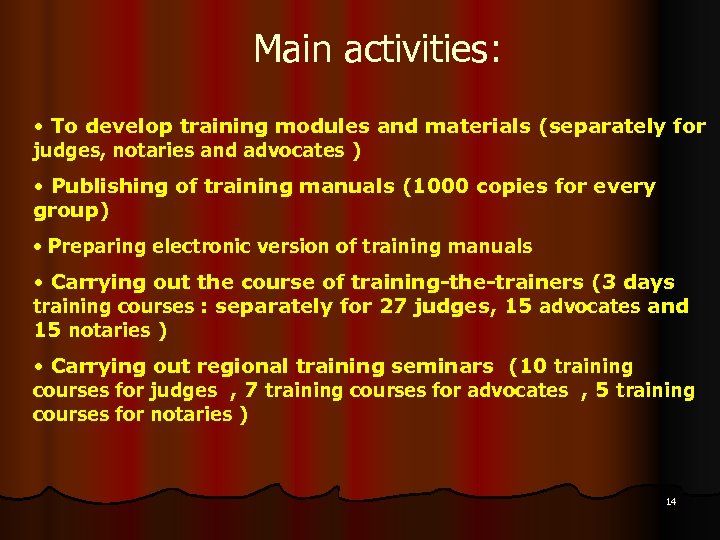 Main activities:

• To develop training modules and materials (separately for judges, notaries and advocates )

• Publishing of training manuals (1000 copies for every group)

• Preparing electronic version of training manuals

• Carrying out the course of training-the-trainers (3 days training courses : separately for 27 judges, 15 advocates and 15 notaries )

• Carrying out regional training seminars (10 training courses for judges , 7 training courses for advocates , 5 training courses for notaries )

14